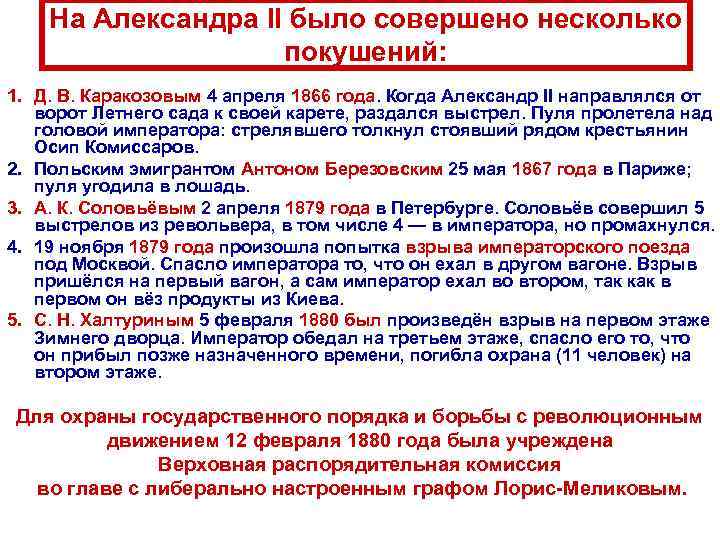 На Александра II было совершено несколько покушений:

1. Д. В. Каракозовым 4 апреля 1866 года. Когда Александр II направлялся от ворот Летнего сада к своей карете, раздался выстрел. Пуля пролетела над головой императора: стрелявшего толкнул стоявший рядом крестьянин Осип Комиссаров.
2. Польским эмигрантом Антоном Березовским 25 мая 1867 года в Париже; пуля угодила в лошадь.
3. А. К. Соловьёвым 2 апреля 1879 года в Петербурге. Соловьёв совершил 5 выстрелов из револьвера, в том числе 4 — в императора, но промахнулся.
4. 19 ноября 1879 года произошла попытка взрыва императорского поезда под Москвой. Спасло императора то, что он ехал в другом вагоне. Взрыв пришёлся на первый вагон, а сам император ехал во втором, так как в первом он вёз продукты из Киева.
5. С. Н. Халтуриным 5 февраля 1880 был произведён взрыв на первом этаже Зимнего дворца. Император обедал на третьем этаже, спасло его то, что он прибыл позже назначенного времени, погибла охрана (11 человек) на втором этаже.

Для охраны государственного порядка и борьбы с революционным движением 12 февраля 1880 года была учреждена Верховная распорядительная комиссия во главе с либерально настроенным графом Лорис-Меликовым.